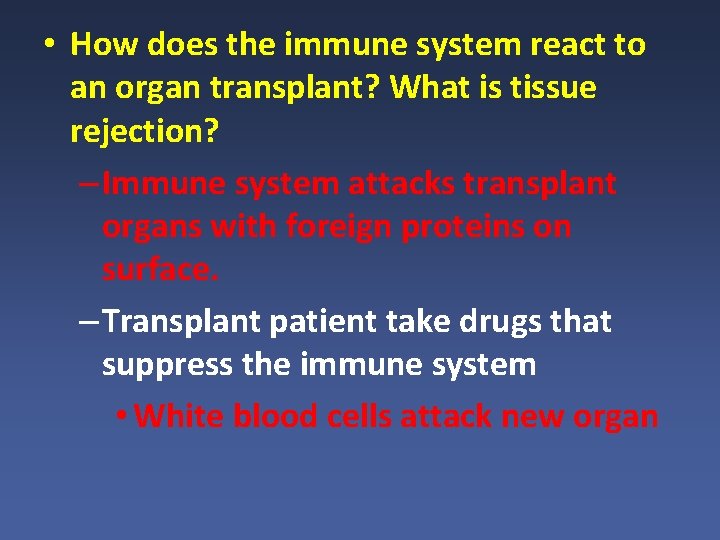 • How does the immune system react to an organ transplant? What is tissue rejection?

– Immune system attacks transplant organs with foreign proteins on surface.

– Transplant patient take drugs that suppress the immune system

• White blood cells attack new organ